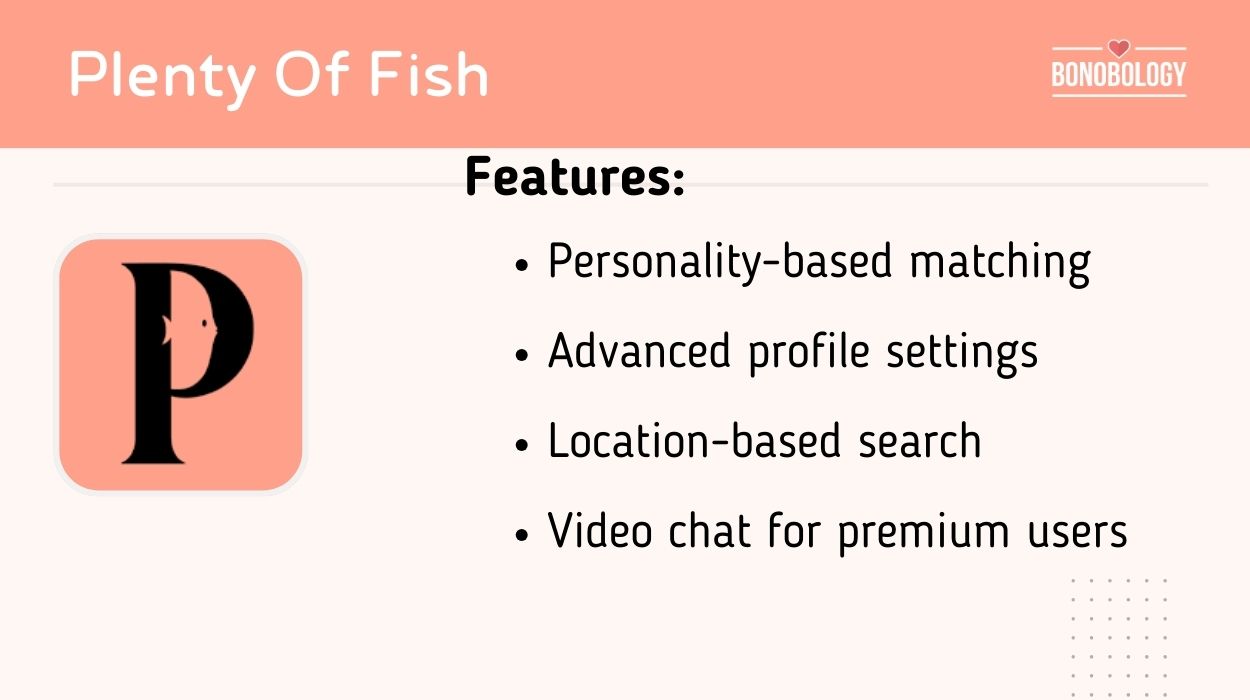 Plenty Of Fish

BONOBOLOGY

Features:

P

• Personality-based matching
• Advanced profile settings
• Location-based search
• Video chat for premium users